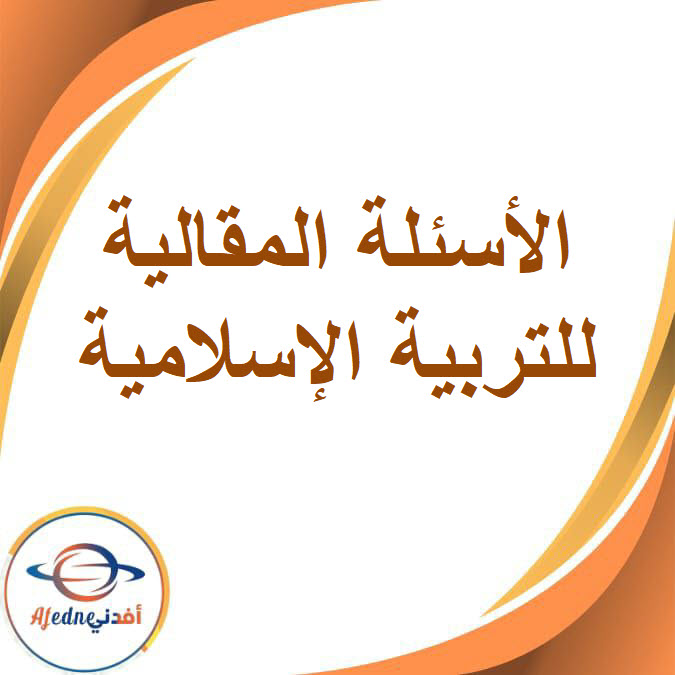 الأسئلة المقالية
للتربية الإسلامية

Afedne أفدني